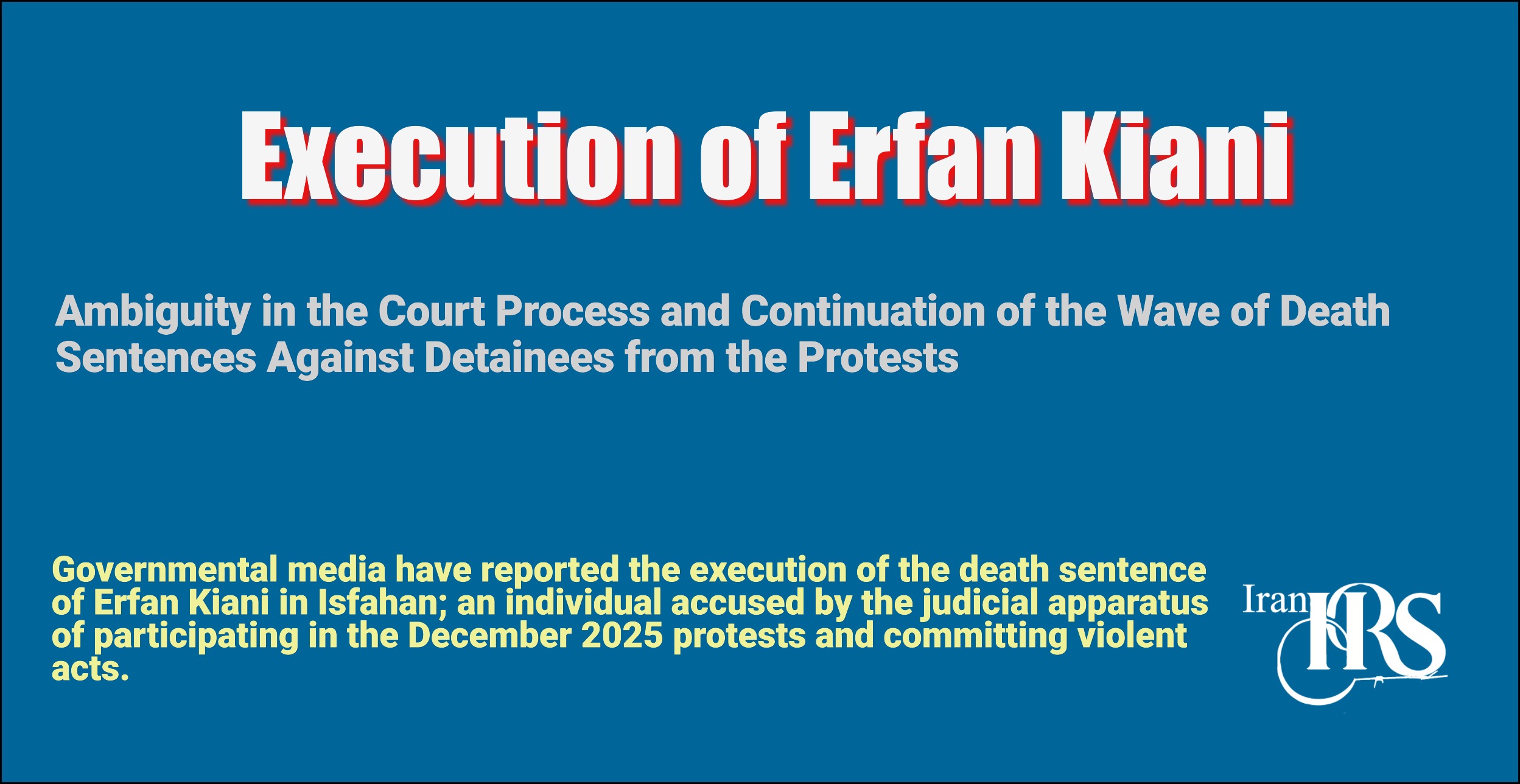 Execution of Erfan Kiani

Ambiguity in the Court Process and Continuation of the Wave of Death Sentences Against Detainees from the Protests

Governmental media have reported the execution of the death sentence of Erfan Kiani in Isfahan; an individual accused by the judicial apparatus of participating in the December 2025 protests and committing violent acts.

Iran HRS